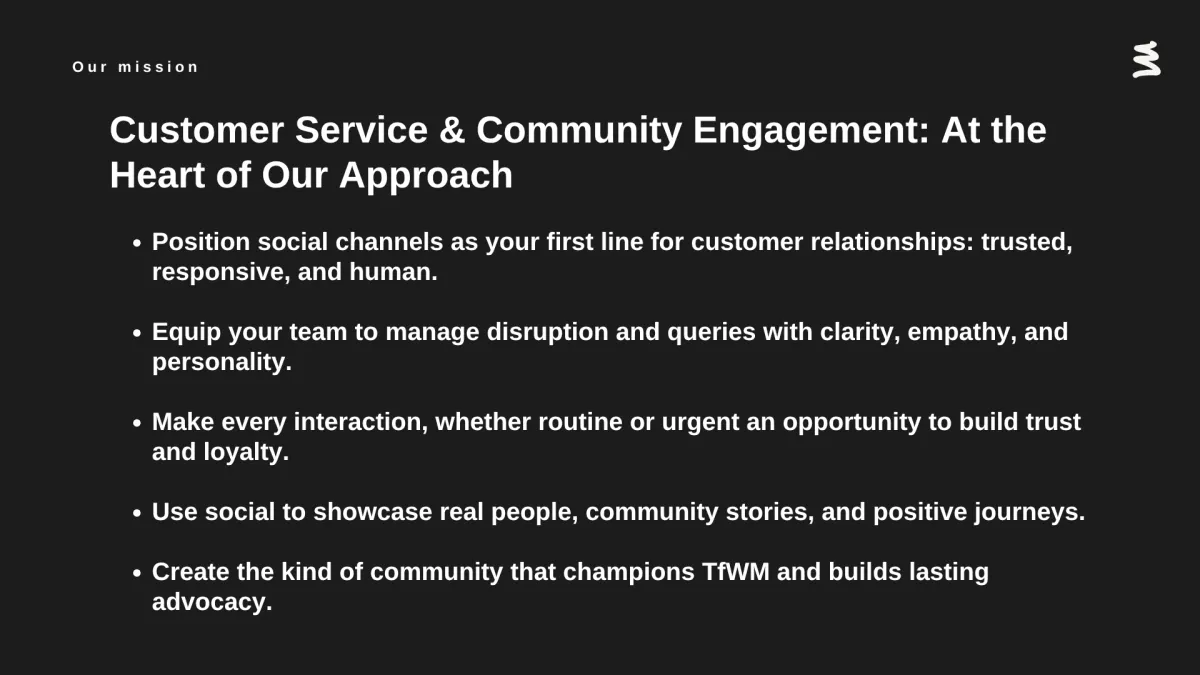 Our mission

Customer Service & Community Engagement: At the Heart of Our Approach

• Position social channels as your first line for customer relationships: trusted, responsive, and human.

• Equip your team to manage disruption and queries with clarity, empathy, and personality.

• Make every interaction, whether routine or urgent an opportunity to build trust and loyalty.

• Use social to showcase real people, community stories, and positive journeys.

• Create the kind of community that champions TfWM and builds lasting advocacy.